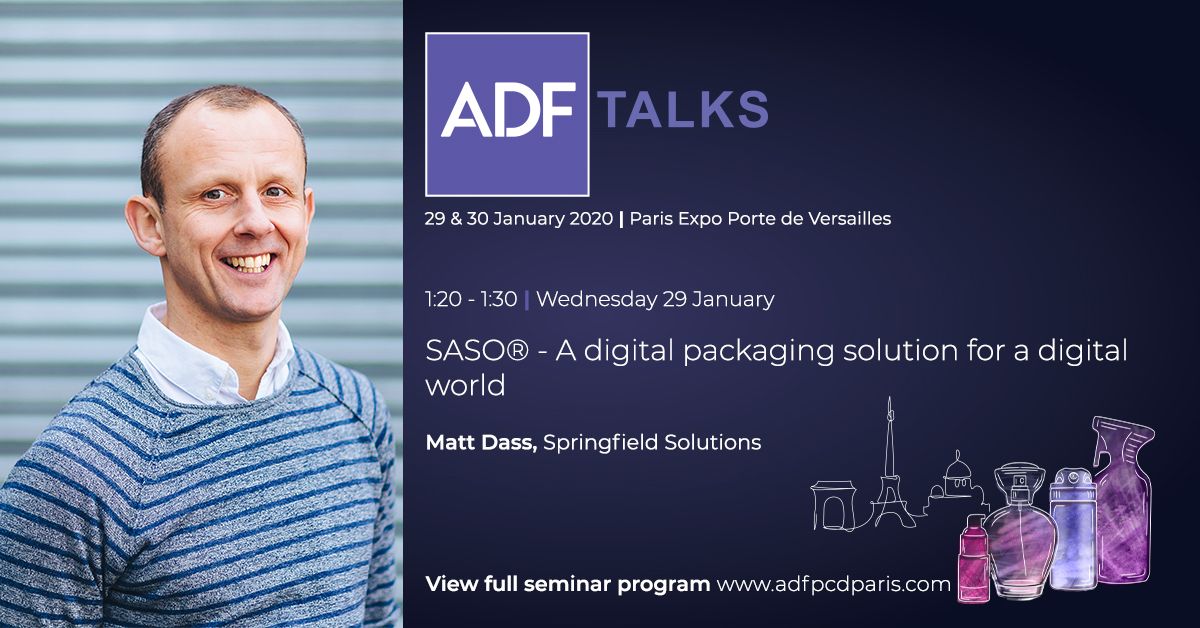 ADF TALKS

29 & 30 January 2020 | Paris Expo Porte de Versailles

1:20 - 1:30 | Wednesday 29 January

SASO® - A digital packaging solution for a digital world

Matt Dass, Springfield Solutions

View full seminar program www.adfpcdparis.com